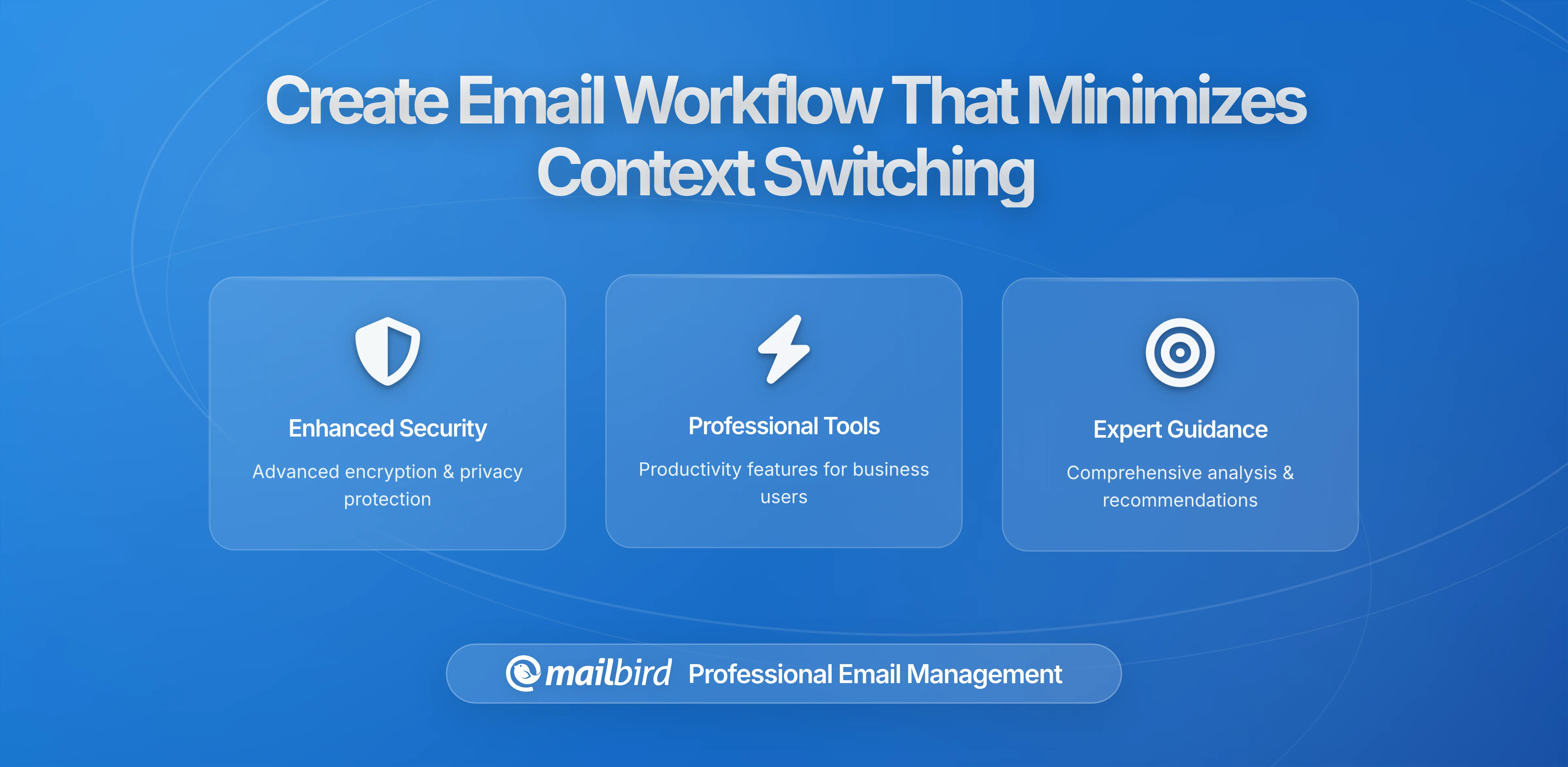 Create Email Workflow That Minimizes Context Switching

Enhanced Security

Advanced encryption & privacy protection

Professional Tools

Productivity features for business users

Expert Guidance

Comprehensive analysis & recommendations

mailbird Professional Email Management